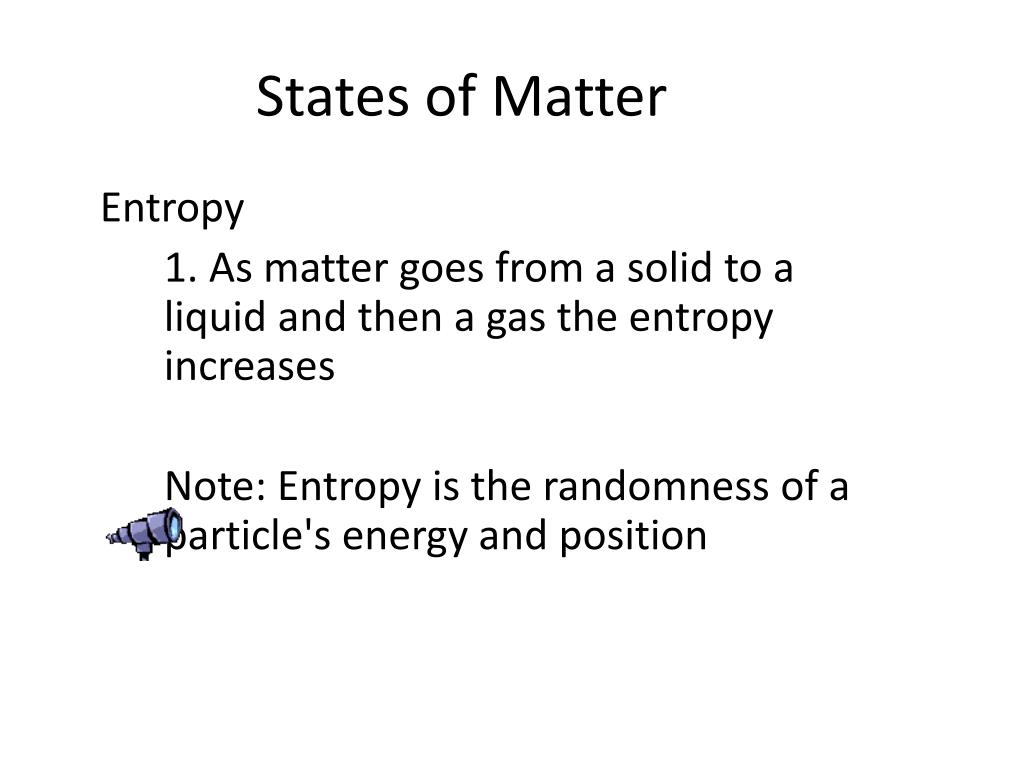 States of Matter

Entropy

1. As matter goes from a solid to a liquid and then a gas the entropy increases

Note: Entropy is the randomness of a particle's energy and position